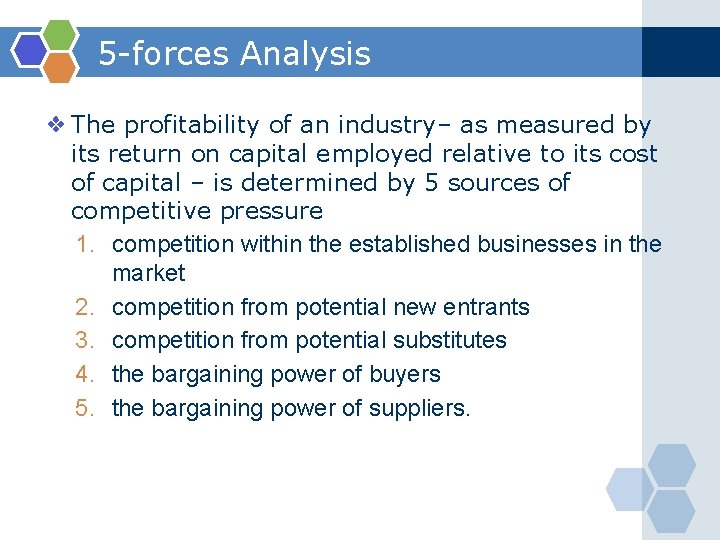 5-forces Analysis

❖ The profitability of an industry– as measured by its return on capital employed relative to its cost of capital – is determined by 5 sources of competitive pressure

1. competition within the established businesses in the market
2. competition from potential new entrants
3. competition from potential substitutes
4. the bargaining power of buyers
5. the bargaining power of suppliers.